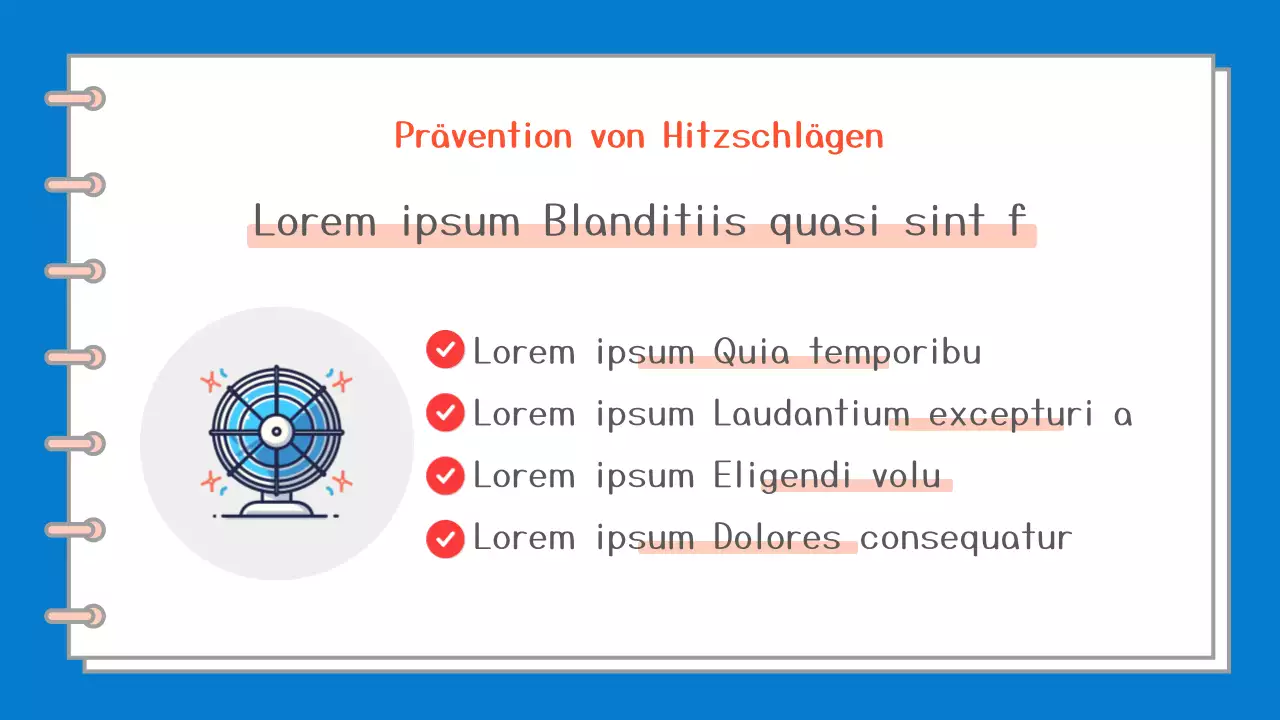 Prävention von Hitzschlägen

Lorem ipsum Blanditiis quasi sint f

Lorem ipsum Quia temporibu
Lorem ipsum Laudantium excepturi a
Lorem ipsum Eligendi volu
Lorem ipsum Dolores consequatur